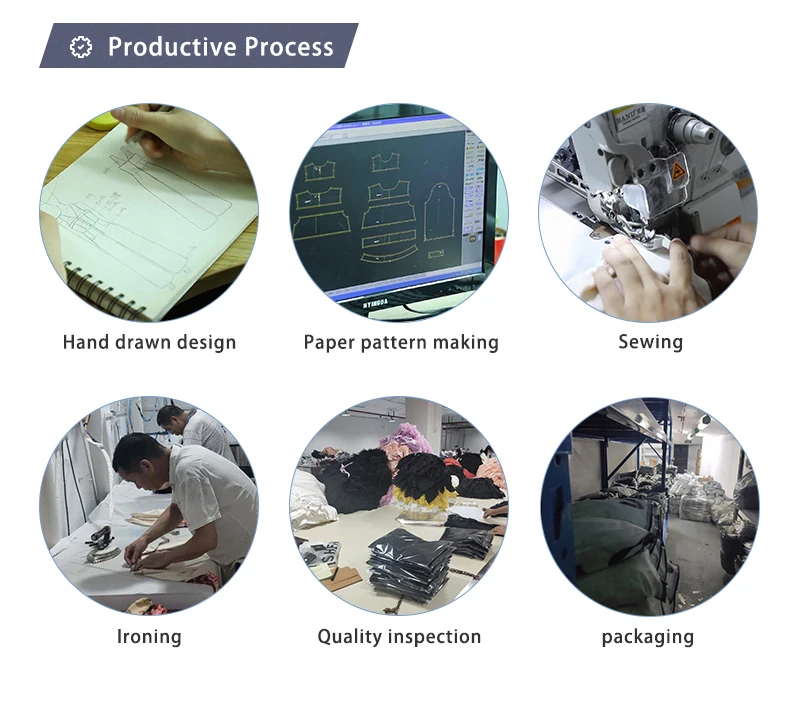 Productive Process

Hand drawn design

Paper pattern making

Sewing

Ironing

Quality inspection

packaging